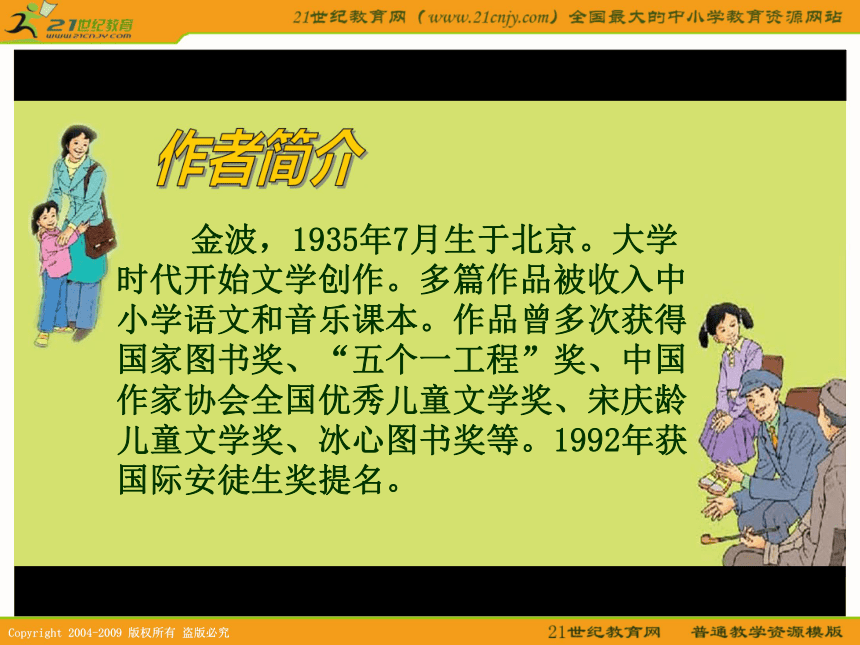 21世纪教育
www.21cnjy.com

21世纪教育网（www.21cnjy.com）全国最大的中小学教育资源网站

作者简介

金波，1935年7月生于北京。大学时代开始文学创作。多篇作品被收入中小学语文和音乐课本。作品曾多次获得国家图书奖、“五个一工程”奖、中国作家协会全国优秀儿童文学奖、宋庆龄儿童文学奖、冰心图书奖等。1992年获国际安徒生奖提名。

Copyright 2004-2009 版权所有 盗版必究

21世纪教育网　普通教学资源模版